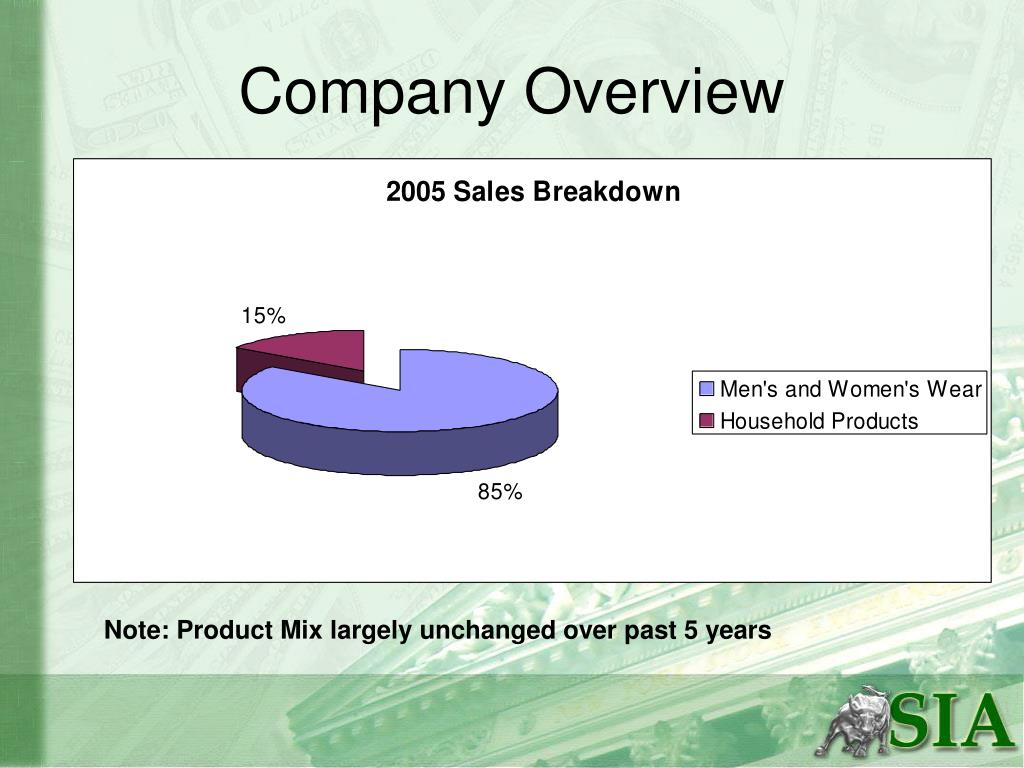 Company Overview

2005 Sales Breakdown

15%

85%

Men's and Women's Wear
Household Products

Note: Product Mix largely unchanged over past 5 years

SIA